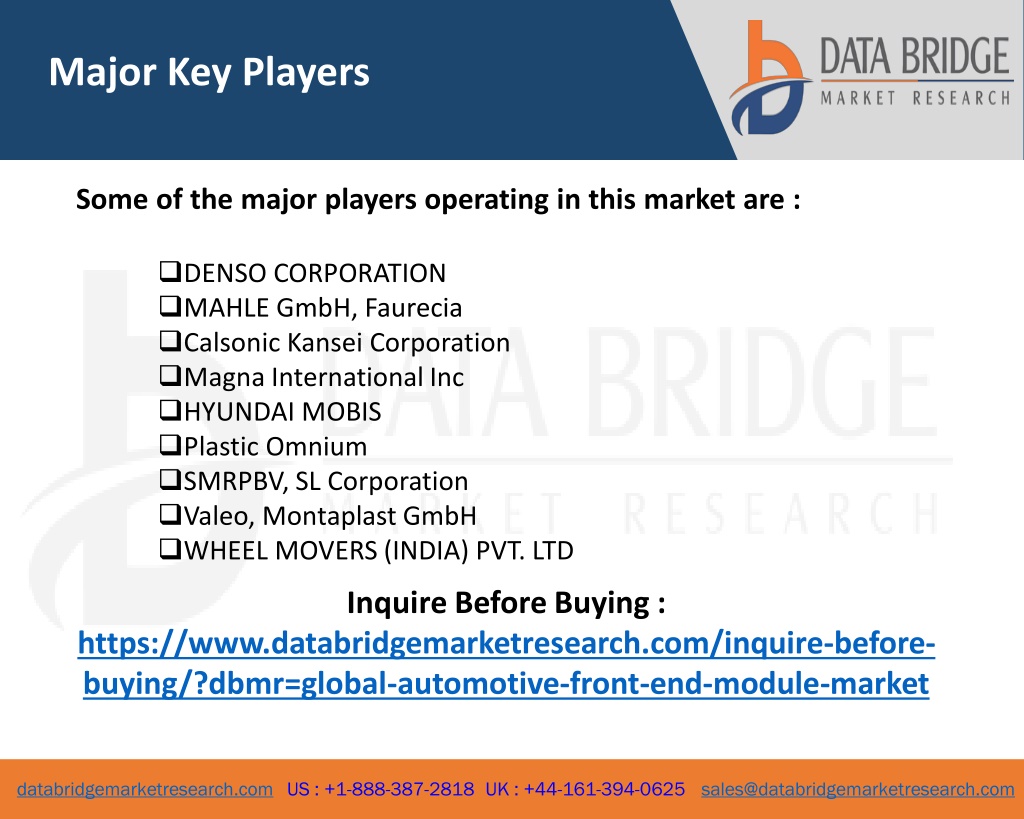 Major Key Players

DATA BRIDGE
MARKET RESEARCH

Some of the major players operating in this market are :

❑DENSO CORPORATION
❑MAHLE GmbH, Faurecia
❑Calsonic Kansei Corporation
❑Magna International Inc
❑HYUNDAI MOBIS
❑Plastic Omnium
❑SMRPBV, SL Corporation
❑Valeo, Montaplast GmbH
❑WHEEL MOVERS (INDIA) PVT. LTD

DATA BRIDGE
MARKET RESEARCH

Inquire Before Buying :
https://www.databridgemarketresearch.com/inquire-before-buying/?dbmr=global-automotive-front-end-module-market

databridgemarketresearch.com US : +1-888-387-2818 UK : +44-161-394-0625 sales@databridgemarketresearch.com